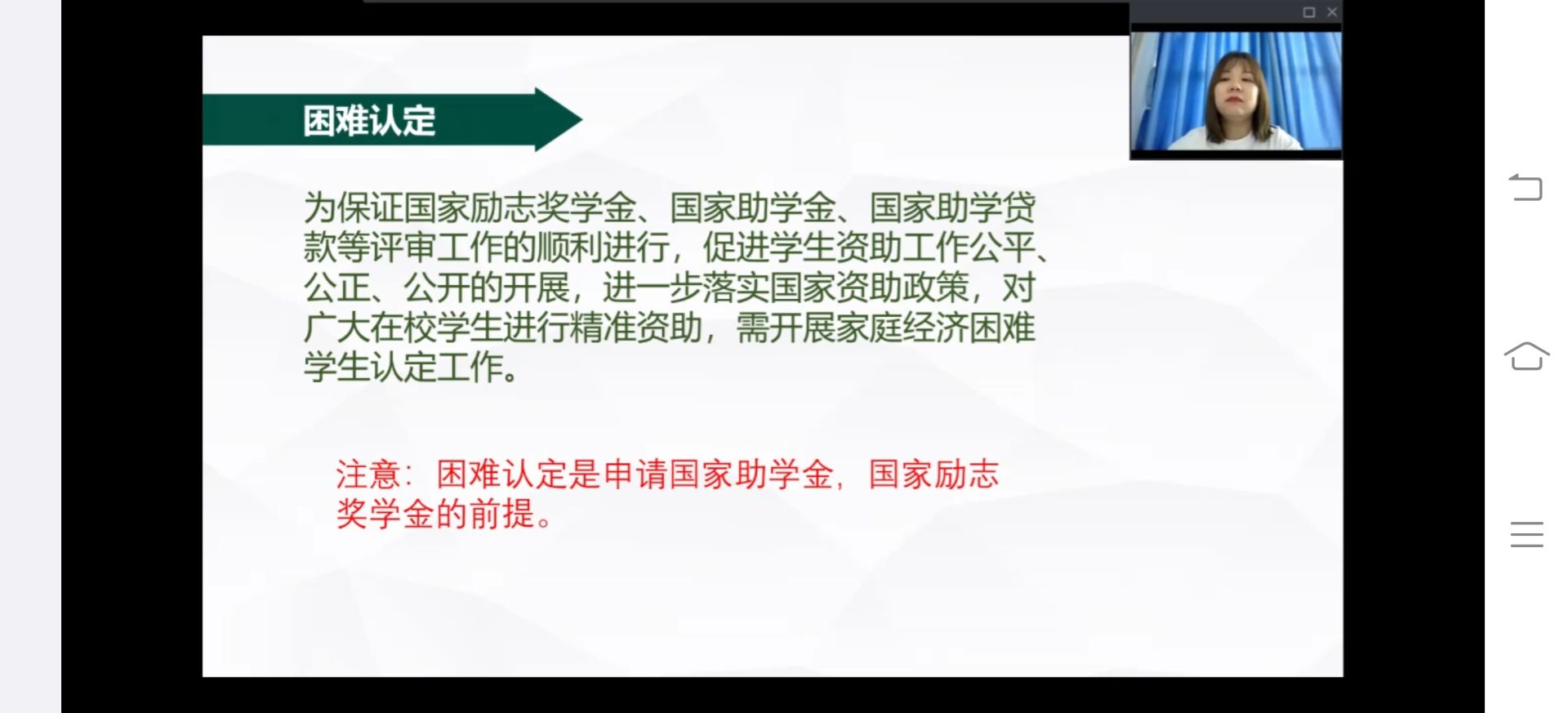 困难认定

为保证国家励志奖学金、国家助学金、国家助学贷款等评审工作的顺利进行，促进学生资助工作公平、公正、公开的开展，进一步落实国家资助政策，对广大在校学生进行精准资助，需开展家庭经济困难学生认定工作。

注意：困难认定是申请国家助学金，国家励志奖学金的前提。